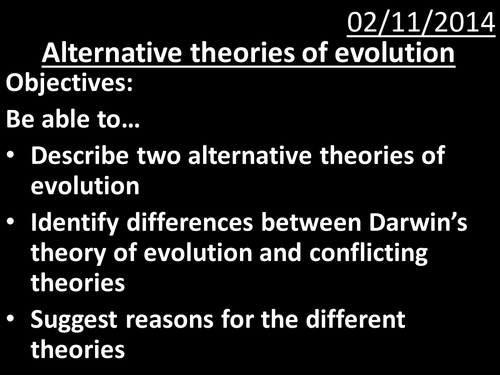 02/11/2014

Alternative theories of evolution

Objectives:

Be able to…

• Describe two alternative theories of evolution
• Identify differences between Darwin’s theory of evolution and conflicting theories
• Suggest reasons for the different theories